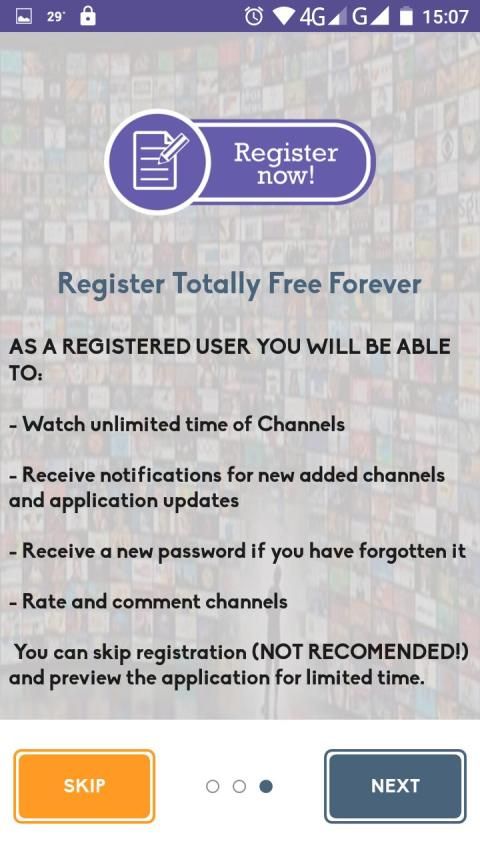 29° 4G G 15:07

Register now!

Register Totally Free Forever

AS A REGISTERED USER YOU WILL BE ABLE TO:

- Watch unlimited time of Channels

- Receive notifications for new added channels and application updates

- Receive a new password if you have forgotten it

- Rate and comment channels

You can skip registration (NOT RECOMENDED!) and preview the application for limited time.

SKIP

NEXT